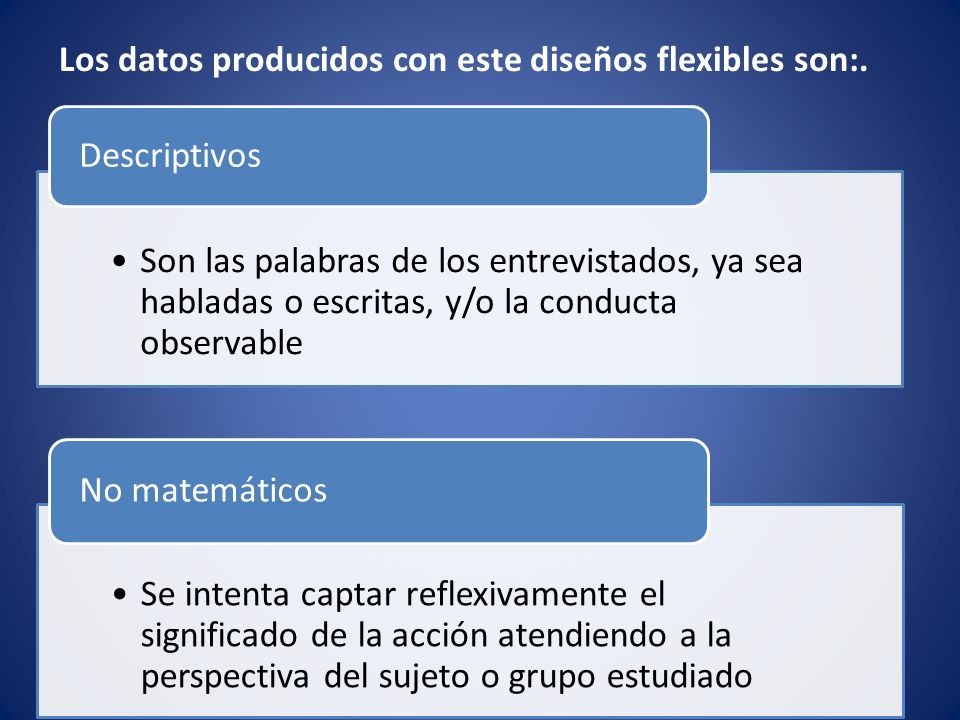 Los datos producidos con este diseños flexibles son:.

Descriptivos

• Son las palabras de los entrevistados, ya sea habladas o escritas, y/o la conducta observable

No matemáticos

• Se intenta captar reflexivamente el significado de la acción atendiendo a la perspectiva del sujeto o grupo estudiado